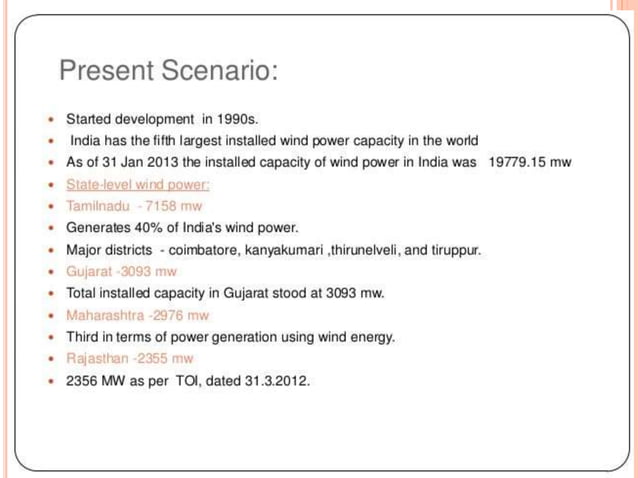 Present Scenario:

- Started development in 1990s.
- India has the fifth largest installed wind power capacity in the world
- As of 31 Jan 2013 the installed capacity of wind power in India was 19779.15 mw
- State-level wind power:
- Tamilnadu -7158 mw
- Generates 40% of India's wind power.
- Major districts - coimbatore, kanyakumari ,thirunelveli, and tiruppur.
- Gujarat -3093 mw
- Total installed capacity in Gujarat stood at 3093 mw.
- Maharashtra -2976 mw
- Third in terms of power generation using wind energy.
- Rajasthan -2355 mw
- 2356 MW as per TOI, dated 31.3.2012.